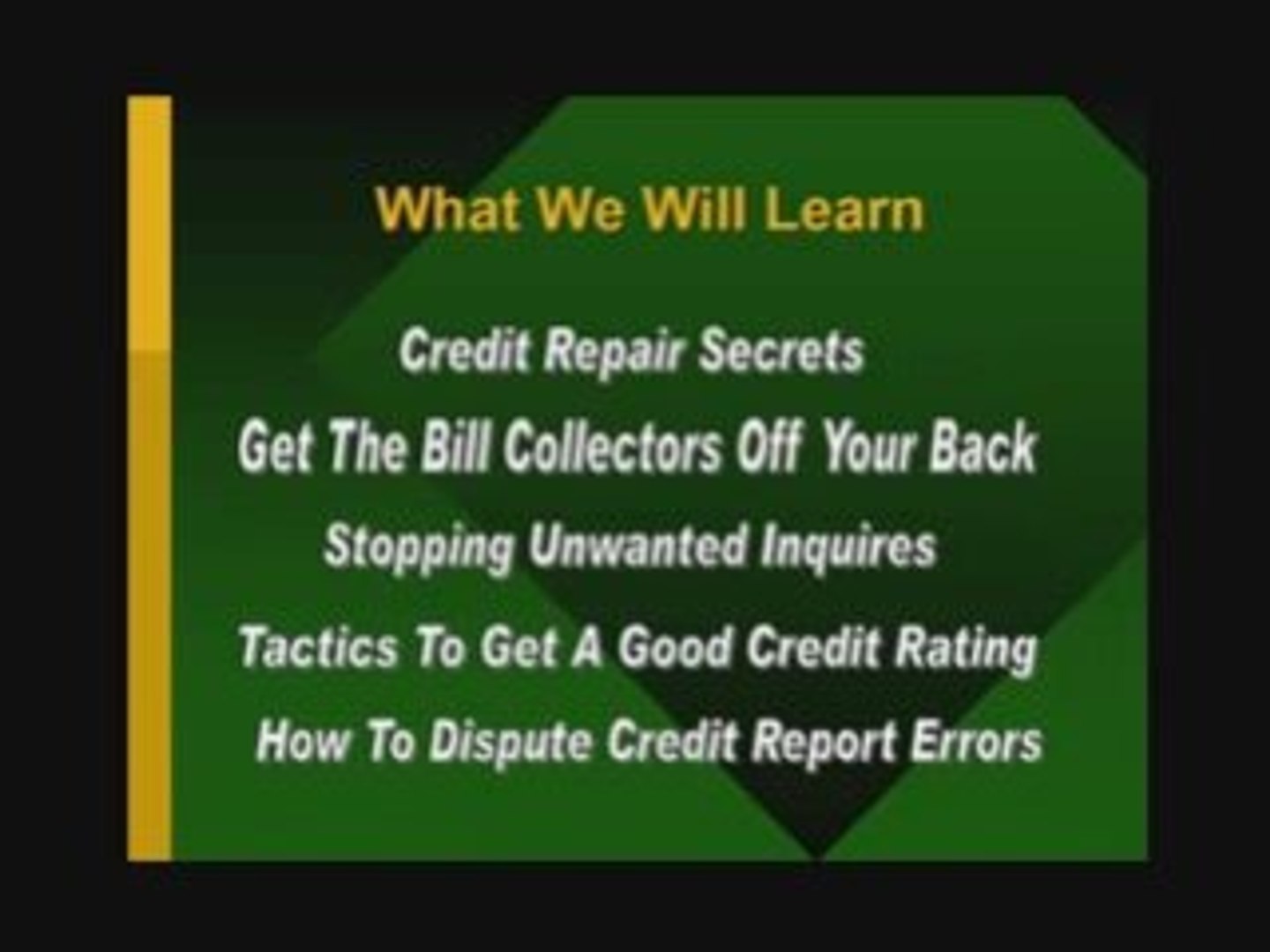 What We Will Learn

Credit Repair Secrets

Get The Bill Collectors Off Your Back

Stopping Unwanted Inquires

Tactics To Get A Good Credit Rating

How To Dispute Credit Report Errors